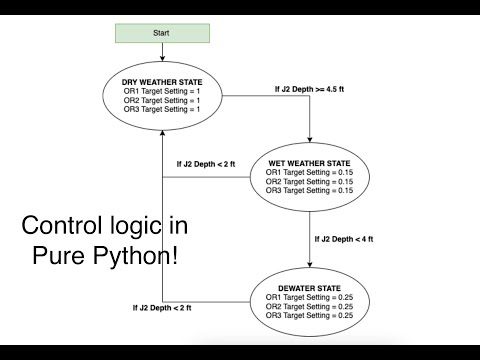 Start

DRY WEATHER STATE
OR1 Target Setting = 1
OR2 Target Setting = 1
OR3 Target Setting = 1

If J2 Depth >= 4.5 ft

If J2 Depth < 2 ft

WET WEATHER STATE
OR1 Target Setting = 0.15
OR2 Target Setting = 0.15
OR3 Target Setting = 0.15

Control logic in Pure Python!

If J2 Depth < 4 ft

DEWATER STATE
OR1 Target Setting = 0.25
OR2 Target Setting = 0.25
OR3 Target Setting = 0.25

If J2 Depth < 2 ft